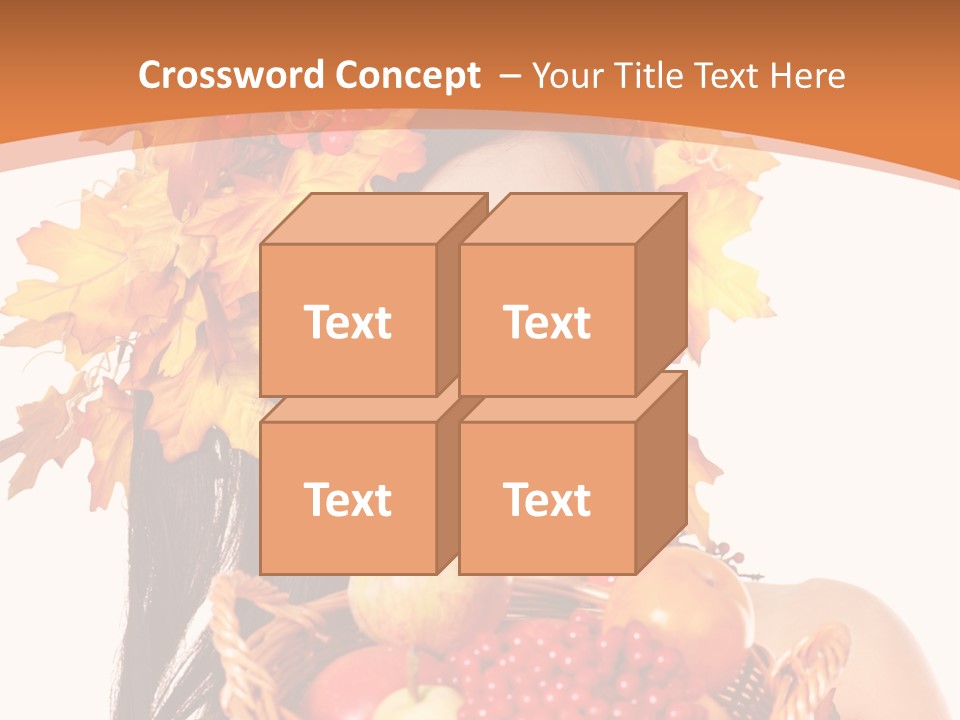 Crossword Concept – Your Title Text Here

Text

Text

Text

Text